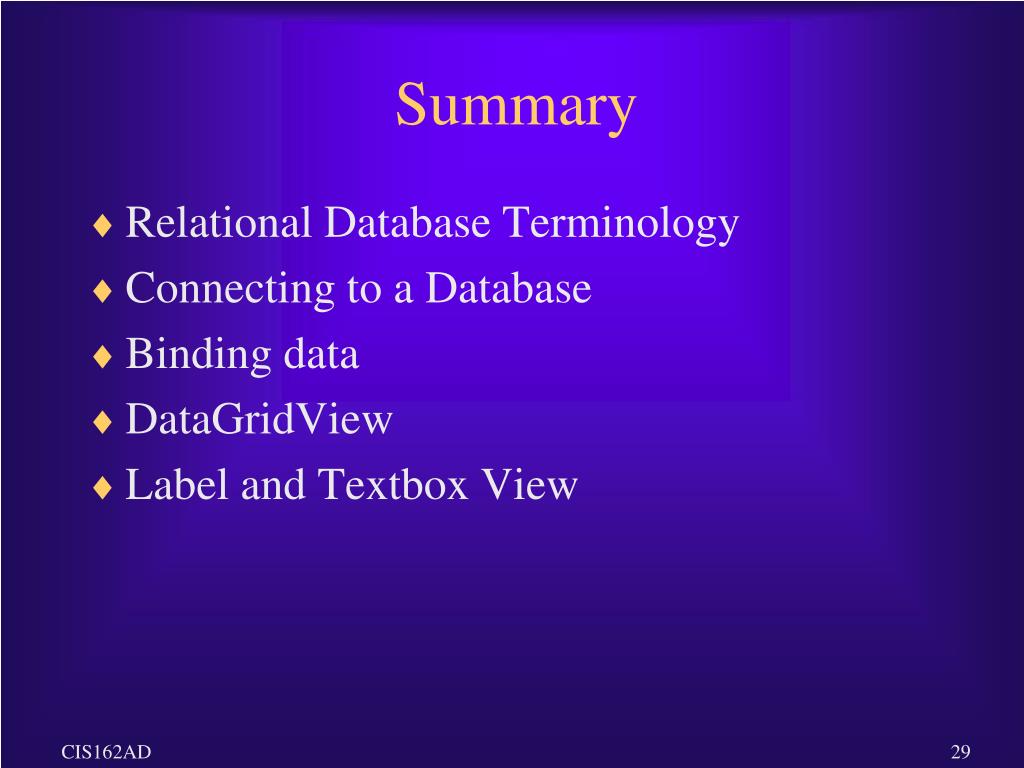 Summary

♦ Relational Database Terminology
♦ Connecting to a Database
♦ Binding data
♦ DataGridView
♦ Label and Textbox View

CIS162AD

29